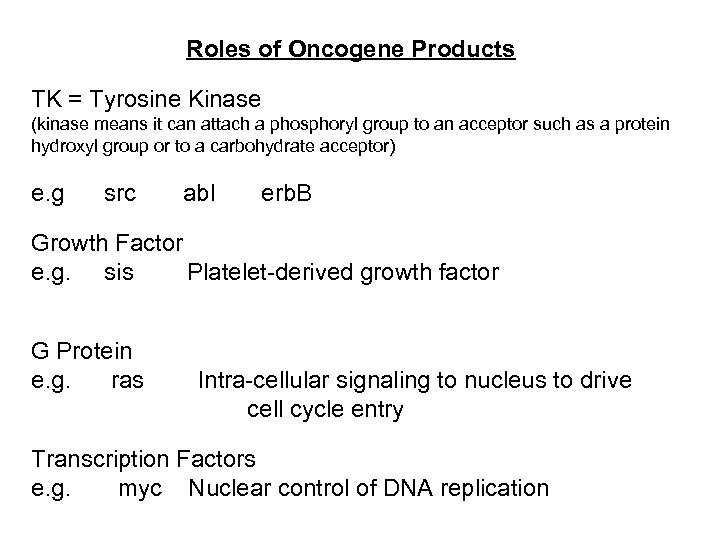 Roles of Oncogene Products

TK = Tyrosine Kinase
(kinase means it can attach a phosphoryl group to an acceptor such as a protein hydroxyl group or to a carbohydrate acceptor)

e.g src abl erbB

Growth Factor
e.g. sis Platelet-derived growth factor

G Protein
e.g. ras Intra-cellular signaling to nucleus to drive cell cycle entry

Transcription Factors
e.g. myc Nuclear control of DNA replication